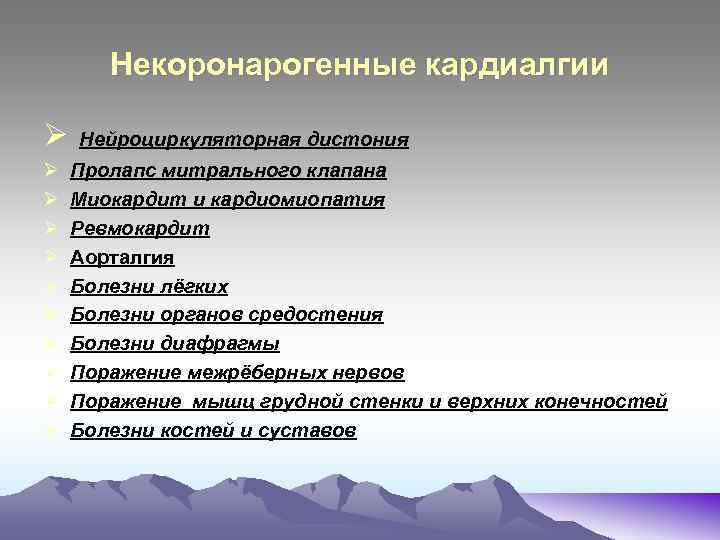 Некоронарогенные кардиалгии

➢ Нейроциркуляторная дистония
➢ Пролапс митрального клапана
➢ Миокардит и кардиомиопатия
➢ Ревмокардит
➢ Аорталгия
➢ Болезни лёгких
➢ Болезни органов средостения
➢ Болезни диафрагмы
➢ Поражение межрёберных нервов
➢ Поражение мышц грудной стенки и верхних конечностей
➢ Болезни костей и суставов